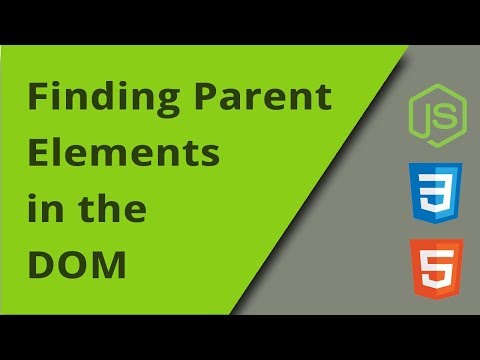 Finding Parent Elements in the DOM

JS

3

5